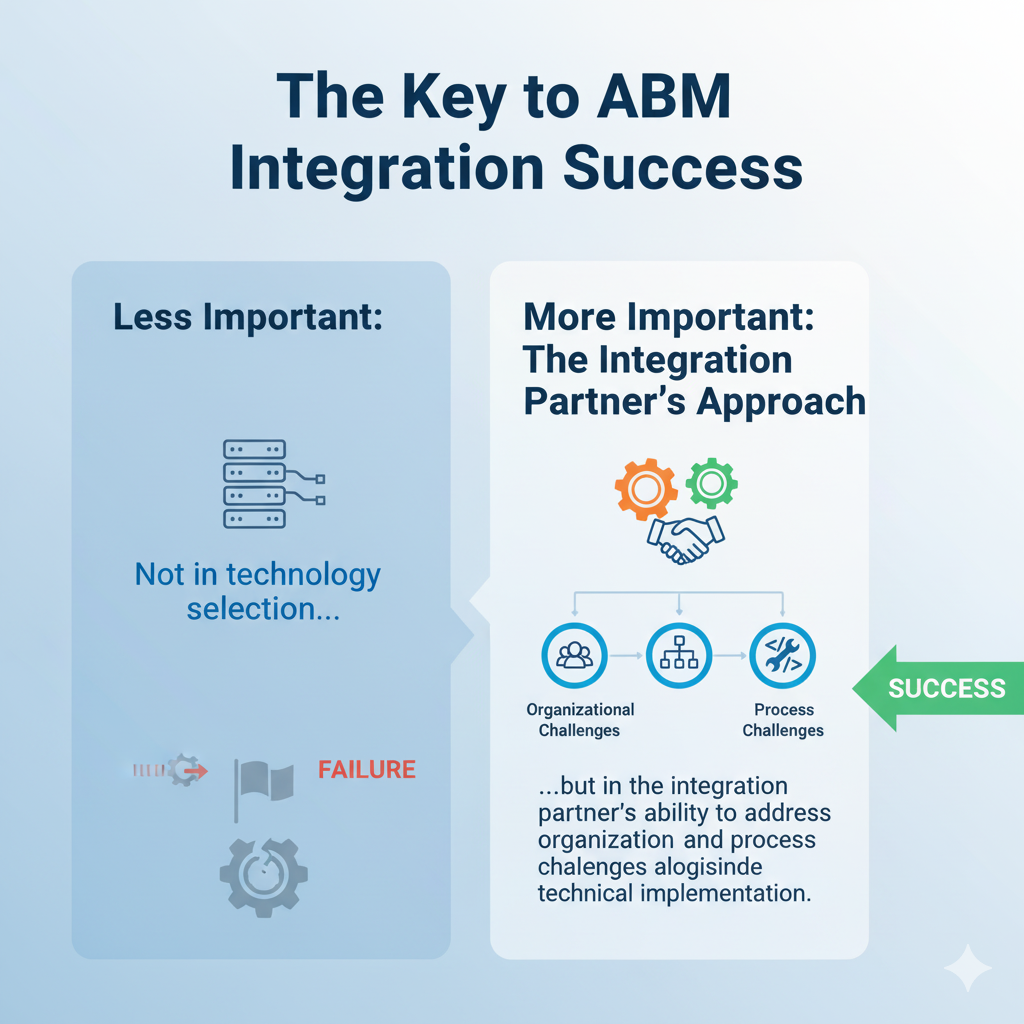 The Key to ABM Integration Success

Less Important:

Not in technology selection...

FAILURE

More Important: The Integration Partner's Approach

Organizational Challenges

Process Challenges

SUCCESS

...but in the integration partner's ability to address organization and process chalenges alogisinde technical implementation.